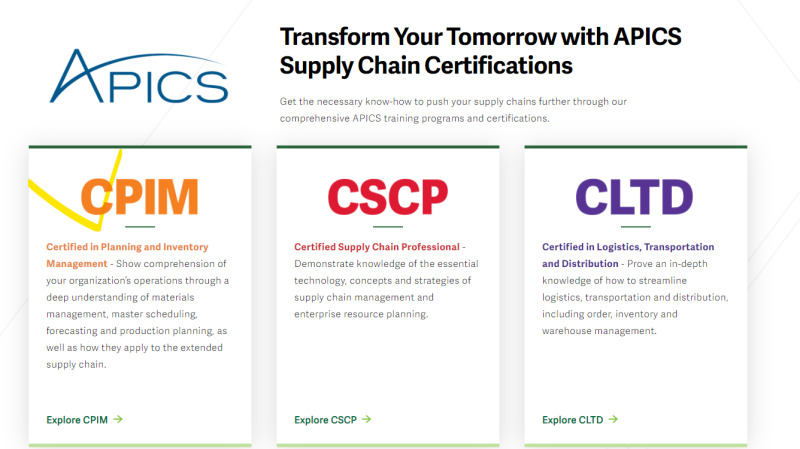 APICS

Transform Your Tomorrow with APICS Supply Chain Certifications

Get the necessary know-how to push your supply chains further through our comprehensive APICS training programs and certifications.

CPIM

Certified in Planning and Inventory Management - Show comprehension of your organization's operations through a deep understanding of materials management, master scheduling, forecasting and production planning, as well as how they apply to the extended supply chain.

Explore CPIM →

CSCP

Certified Supply Chain Professional - Demonstrate knowledge of the essential technology, concepts and strategies of supply chain management and enterprise resource planning.

Explore CSCP →

CLTD

Certified in Logistics, Transportation and Distribution - Prove an in-depth knowledge of how to streamline logistics, transportation and distribution, including order, inventory and warehouse management.

Explore CLTD →